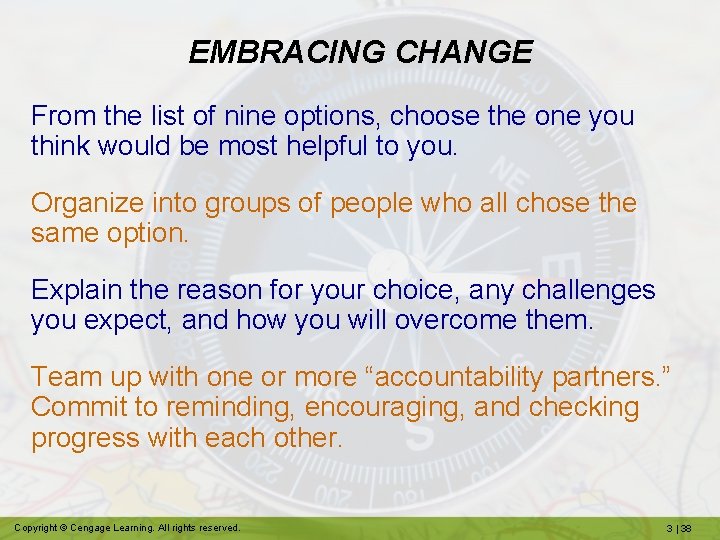 EMBRACING CHANGE

From the list of nine options, choose the one you think would be most helpful to you.

Organize into groups of people who all chose the same option.

Explain the reason for your choice, any challenges you expect, and how you will overcome them.

Team up with one or more “accountability partners.” Commit to reminding, encouraging, and checking progress with each other.

Copyright © Cengage Learning. All rights reserved.

3 | 38